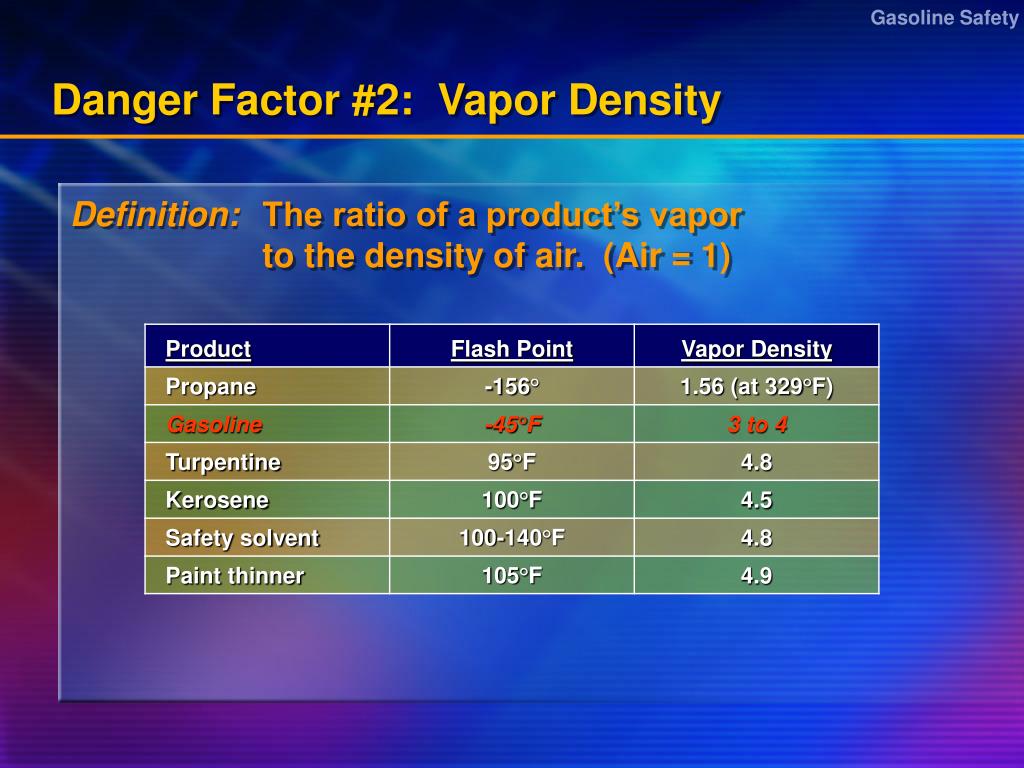 Gasoline Safety

Danger Factor #2: Vapor Density

Definition: The ratio of a product's vapor to the density of air. (Air = 1)

| Product | Flash Point | Vapor Density |
|---|---|---|
| Propane | -156° | 1.56 (at 329°F) |
| Gasoline | -45°F | 3 to 4 |
| Turpentine | 95°F | 4.8 |
| Kerosene | 100°F | 4.5 |
| Safety solvent | 100-140°F | 4.8 |
| Paint thinner | 105°F | 4.9 |